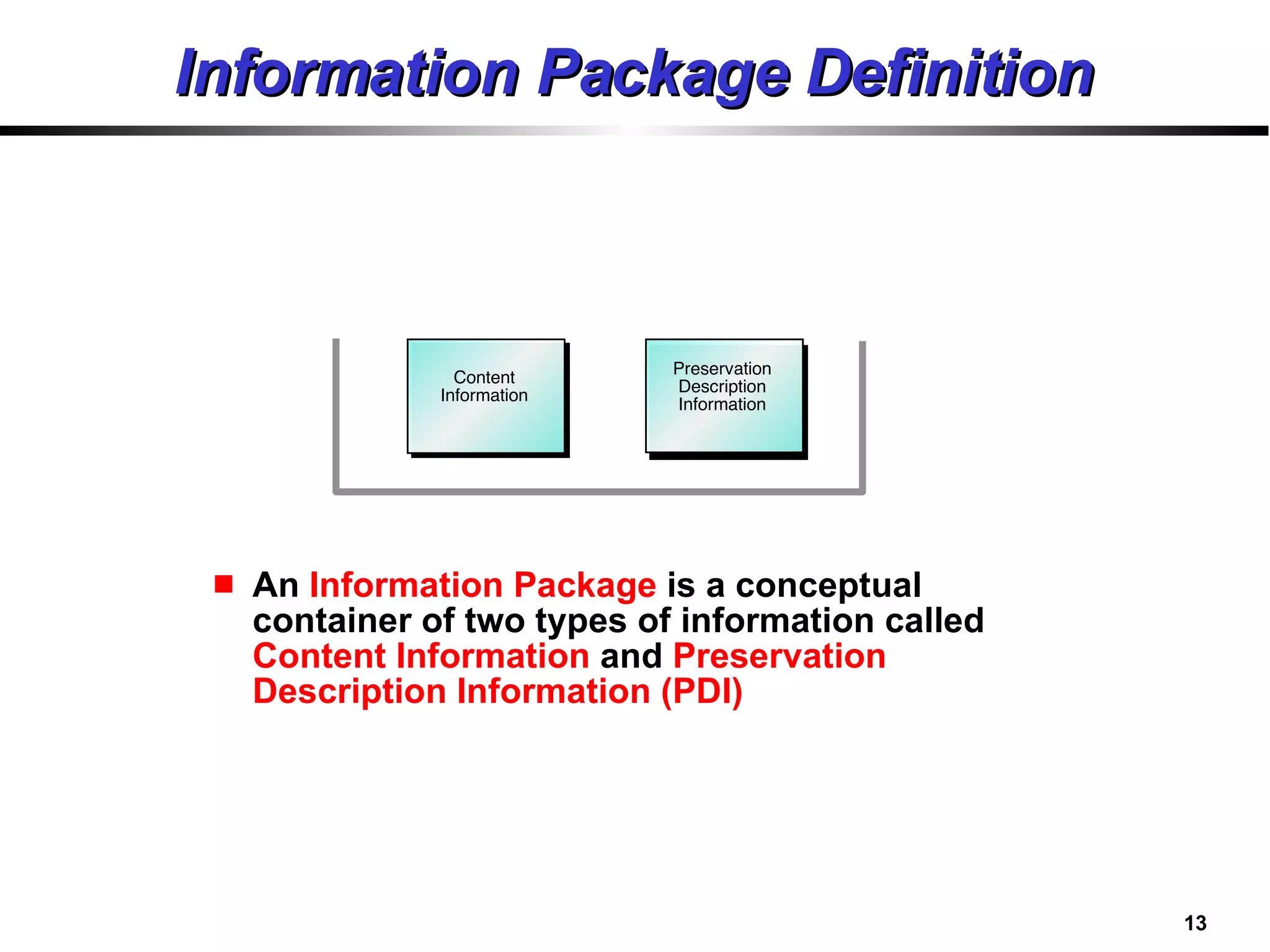 Information Package Definition

Content Information

Preservation Description Information

An Information Package is a conceptual container of two types of information called Content Information and Preservation Description Information (PDI)

13